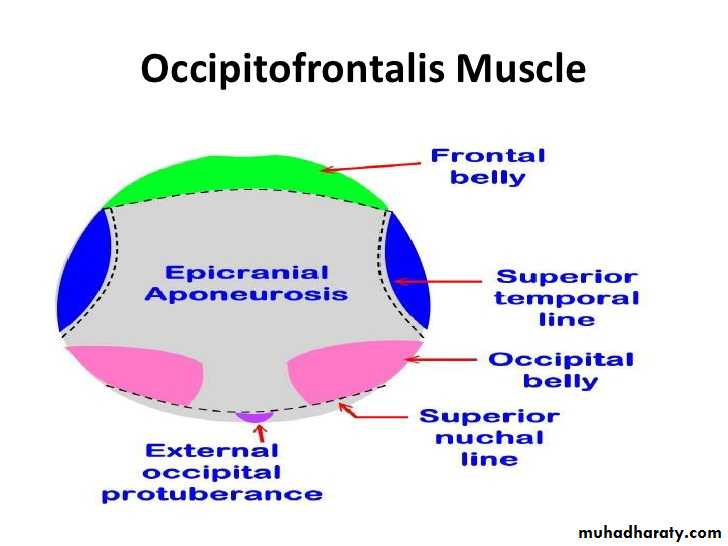 Occipitofrontalis Muscle

Frontal belly

Epicranial Aponeurosis

Superior temporal line

Occipital belly

Superior nuchal line

External occipital protuberance

muhadharaty.com